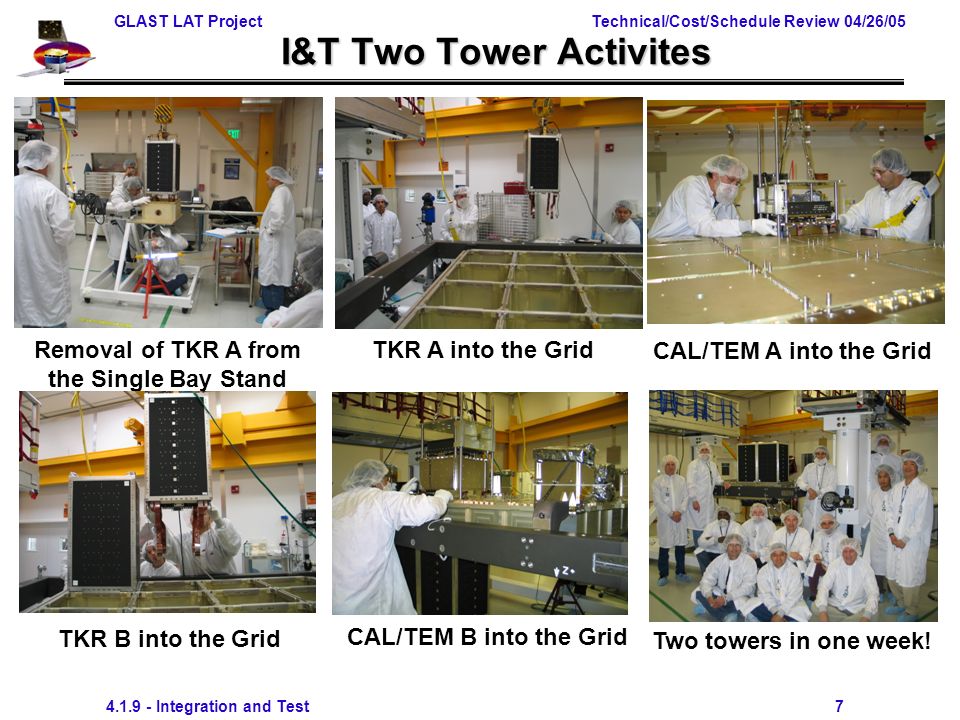 GLAST LAT Project

Technical/Cost/Schedule Review 04/26/05

I&T Two Tower Activites

Removal of TKR A from the Single Bay Stand

TKR A into the Grid

CAL/TEM A into the Grid

TKR B into the Grid

CAL/TEM B into the Grid

Two towers in one week!

4.1.9 - Integration and Test

7